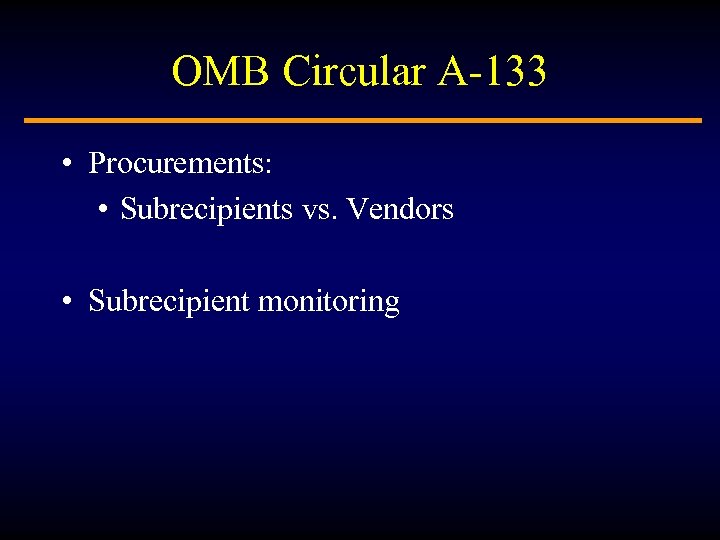 OMB Circular A-133

• Procurements:
  • Subrecipients vs. Vendors

• Subrecipient monitoring